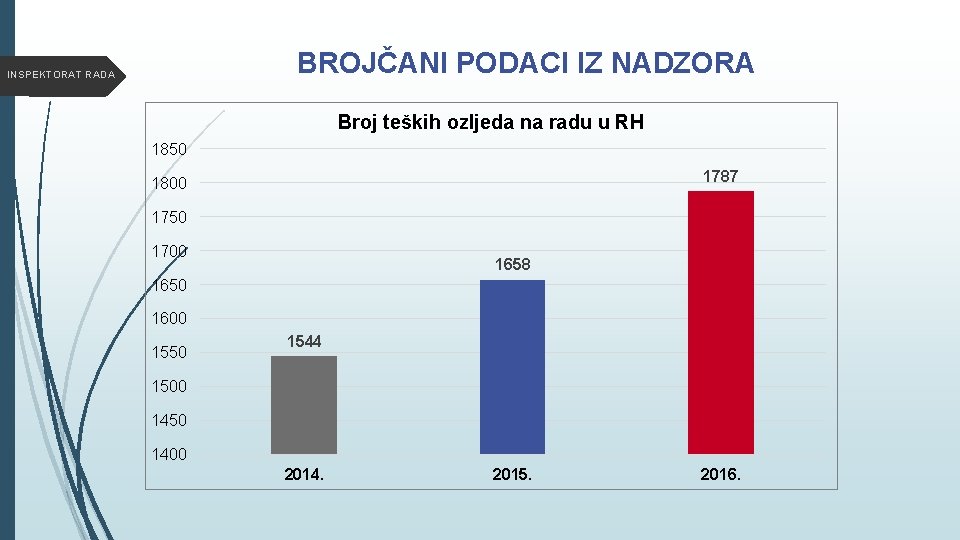 INSPEKTORAT RADA

BROJČANI PODACI IZ NADZORA

Broj teških ozljeda na radu u RH

1850
1800
1750
1700
1650
1600
1550
1500
1450
1400

1544
1658
1787

2014.
2015.
2016.